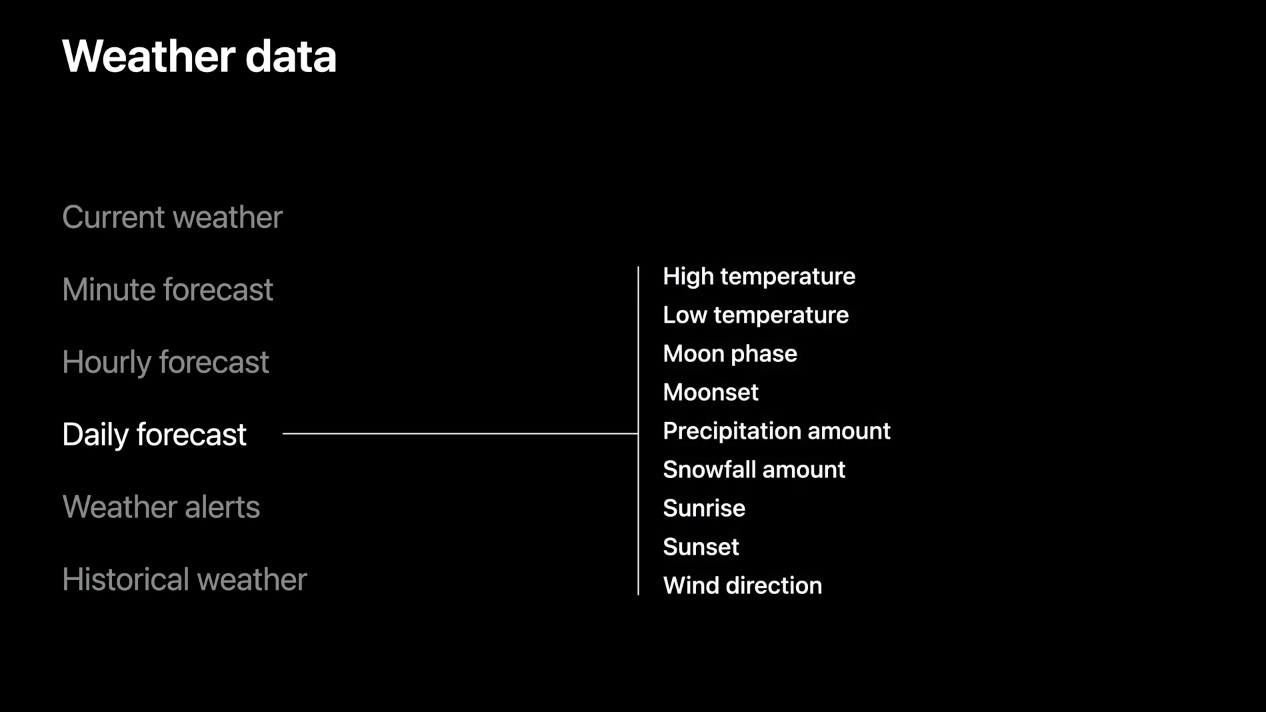 Weather data

Current weather

Minute forecast

Hourly forecast

Daily forecast

Weather alerts

Historical weather

High temperature
Low temperature
Moon phase
Moonset
Precipitation amount
Snowfall amount
Sunrise
Sunset
Wind direction